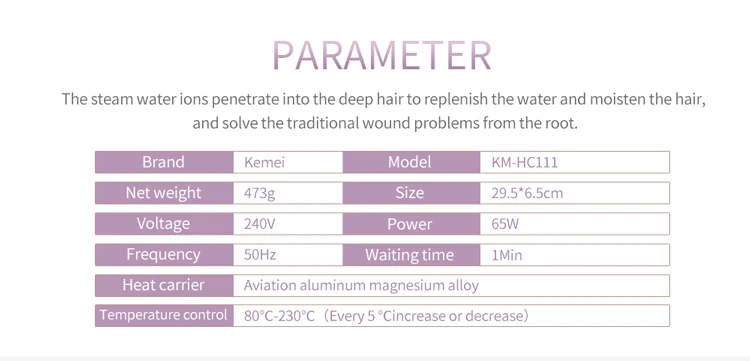 PARAMETER

The steam water ions penetrate into the deep hair to replenish the water and moisten the hair, and solve the traditional wound problems from the root.

| Brand | Kemei | Model | KM-HC111 |
|---|---|---|---|
| Net weight | 473g | Size | 29.5*6.5cm |
| Voltage | 240V | Power | 65W |
| Frequency | 50Hz | Waiting time | 1Min |
| Heat carrier | Aviation aluminum magnesium alloy | | |
| Temperature control | 80°C-230°C（Every 5 °Cincrease or decrease) | | |